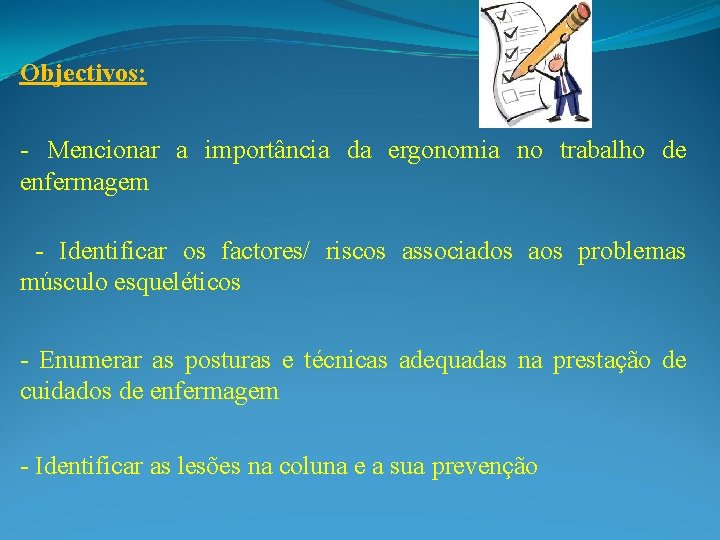 Objectivos:

- Mencionar a importância da ergonomia no trabalho de enfermagem

- Identificar os factores/ riscos associados aos problemas músculo esqueléticos

- Enumerar as posturas e técnicas adequadas na prestação de cuidados de enfermagem

- Identificar as lesões na coluna e a sua prevenção